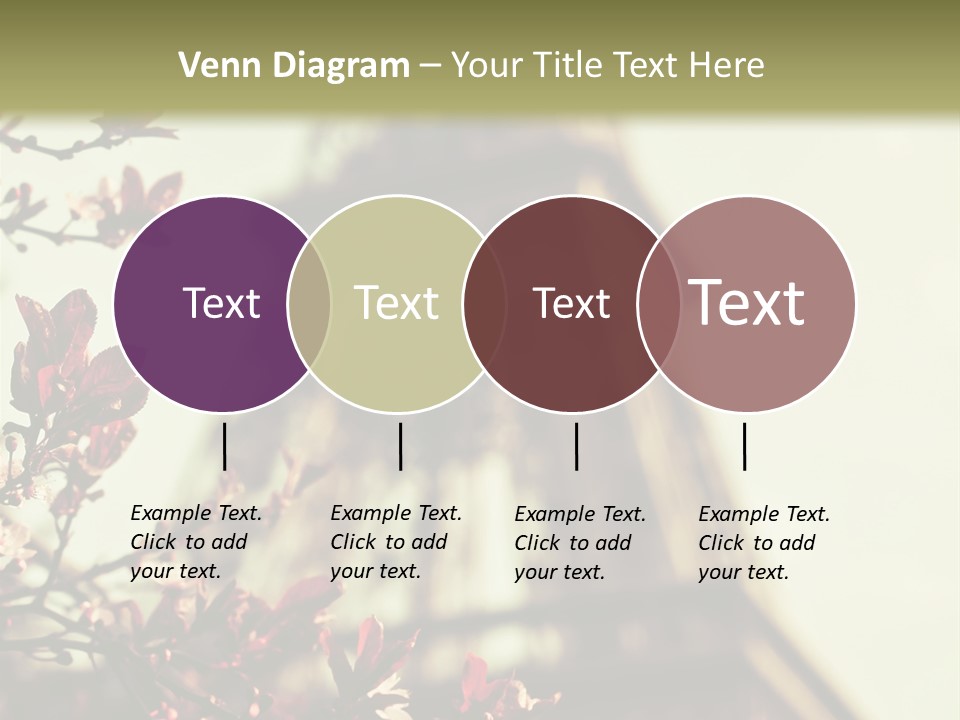 Venn Diagram – Your Title Text Here

Text

Text

Text

Text

Example Text. Click to add your text.

Example Text. Click to add your text.

Example Text. Click to add your text.

Example Text. Click to add your text.